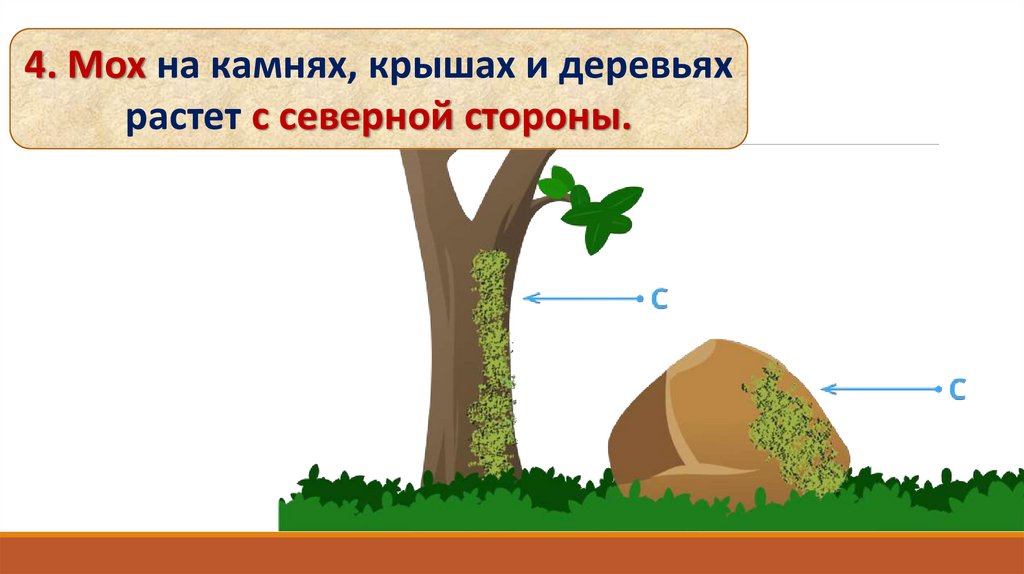 4. Мох на камнях, крышах и деревьях растет с северной стороны.

С

С